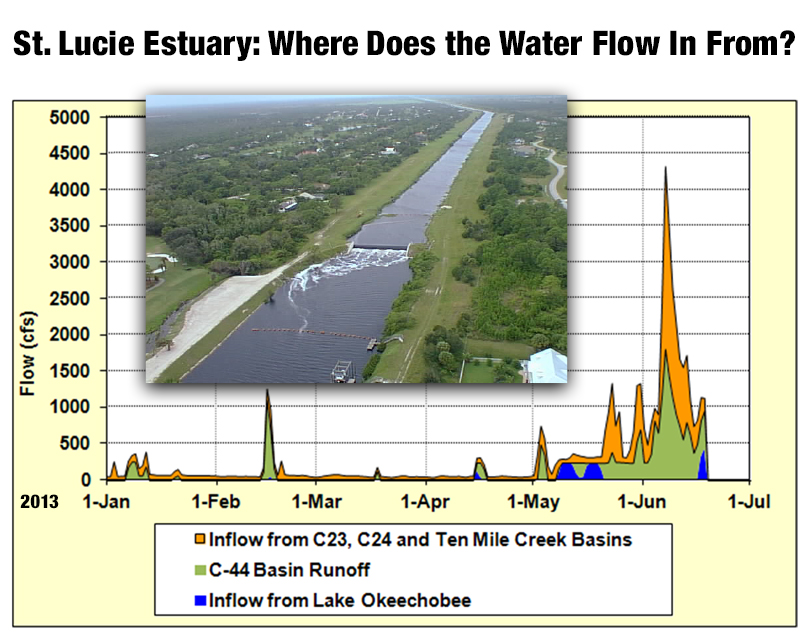 St. Lucie Estuary: Where Does the Water Flow In From?

5000
4500
4000
3500
3000
2500
2000
1500
1000
500
0

Flow (cfs)

2013 1-Jan 1-Feb 1-Mar 1-Apr 1-May 1-Jun 1-Jul

Inflow from C23, C24 and Ten Mile Creek Basins
C-44 Basin Runoff
Inflow from Lake Okeechobee